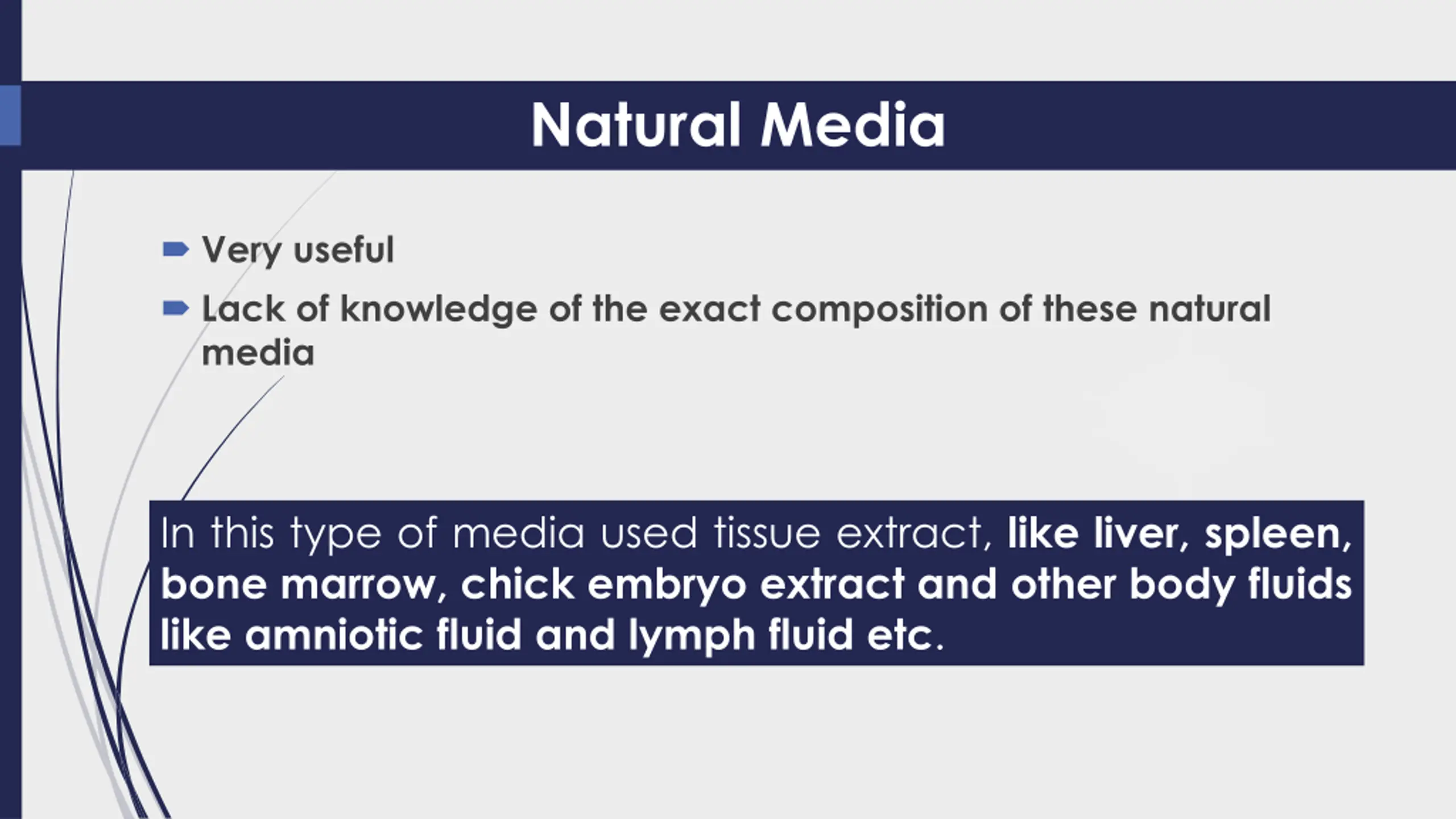 Natural Media

Very useful

Lack of knowledge of the exact composition of these natural media

In this type of media used tissue extract, like liver, spleen, bone marrow, chick embryo extract and other body fluids like amniotic fluid and lymph fluid etc.